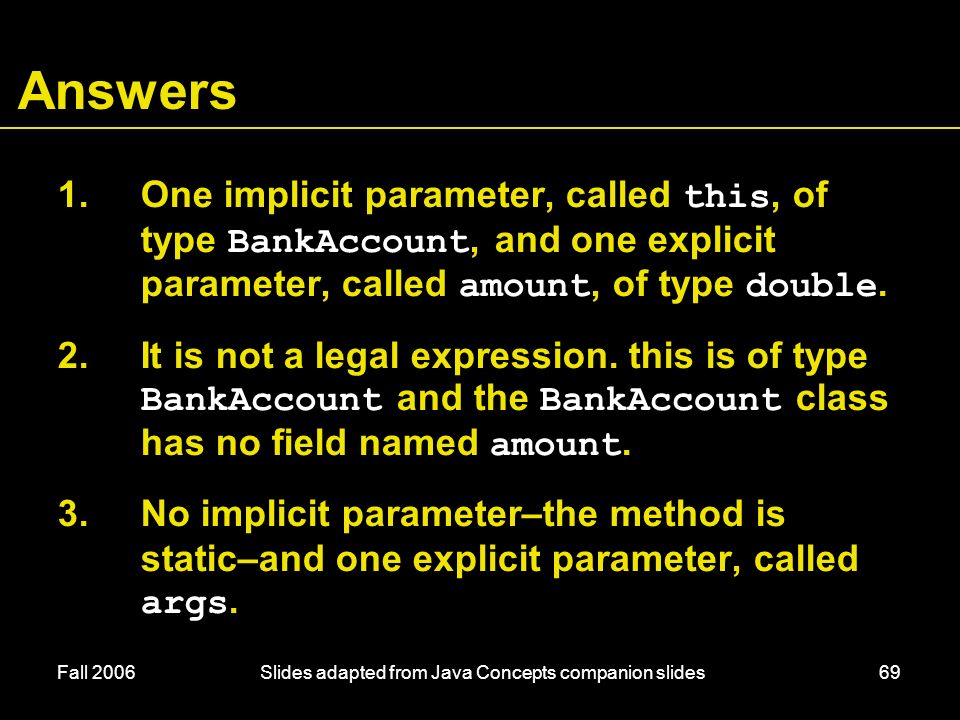 Answers

1. One implicit parameter, called this, of type BankAccount, and one explicit parameter, called amount, of type double.

2. It is not a legal expression. this is of type BankAccount and the BankAccount class has no field named amount.

3. No implicit parameter–the method is static–and one explicit parameter, called args.

Fall 2006

Slides adapted from Java Concepts companion slides

69